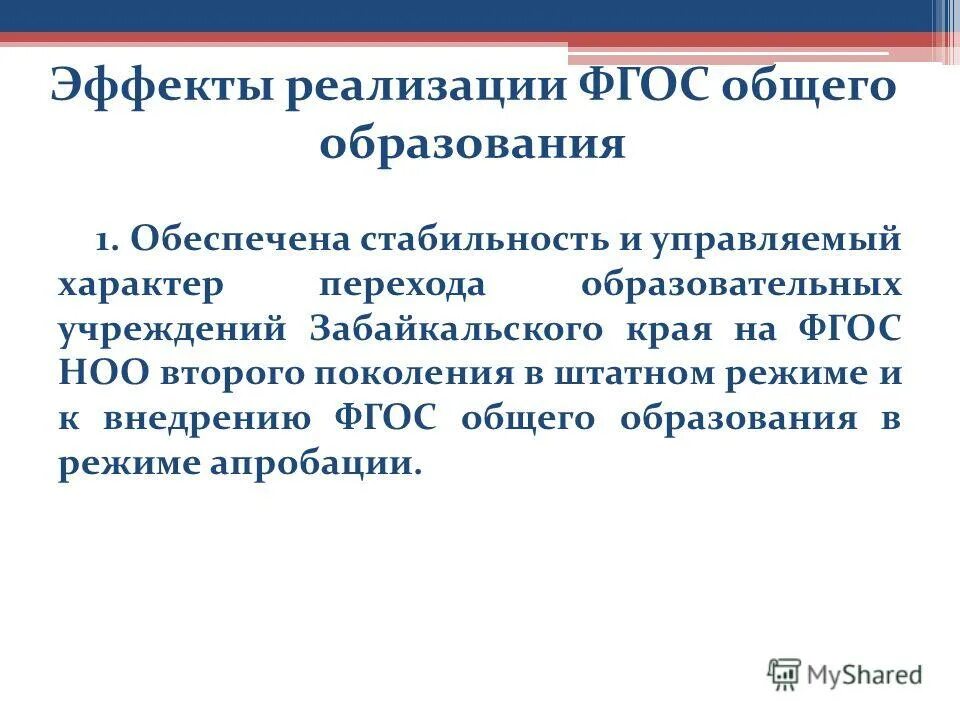 Эффекты реализации ФГОС общего образования

1. Обеспечена стабильность и управляемый характер перехода образовательных учреждений Забайкальского края на ФГОС НОО второго поколения в штатном режиме и к внедрению ФГОС общего образования в режиме апробации.

MyShared